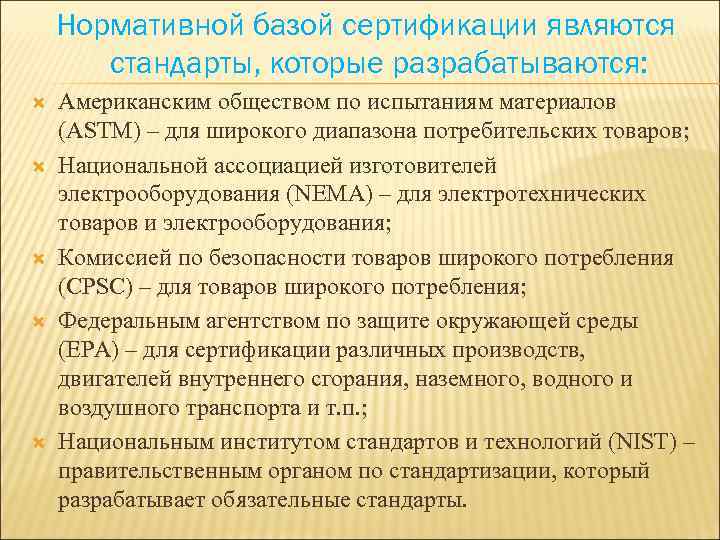 Нормативной базой сертификации являются стандарты, которые разрабатываются:

Американским обществом по испытаниям материалов (ASTM) – для широкого диапазона потребительских товаров;

Национальной ассоциацией изготовителей электрооборудования (NEMA) – для электротехнических товаров и электрооборудования;

Комиссией по безопасности товаров широкого потребления (CPSC) – для товаров широкого потребления;

Федеральным агентством по защите окружающей среды (EPA) – для сертификации различных производств, двигателей внутреннего сгорания, наземного, водного и воздушного транспорта и т.п.;

Национальным институтом стандартов и технологий (NIST) – правительственным органом по стандартизации, который разрабатывает обязательные стандарты.